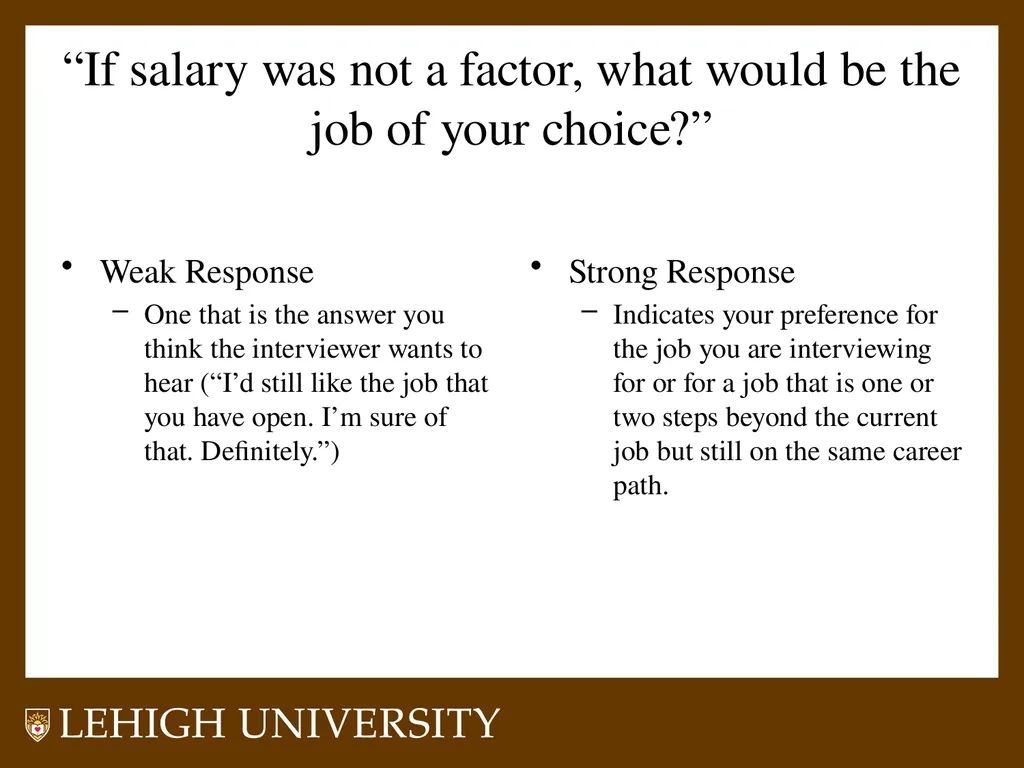 “If salary was not a factor, what would be the job of your choice?”

• Weak Response
  – One that is the answer you think the interviewer wants to hear (“I’d still like the job that you have open. I’m sure of that. Definitely.”)

• Strong Response
  – Indicates your preference for the job you are interviewing for or for a job that is one or two steps beyond the current job but still on the same career path.

LEHIGH UNIVERSITY